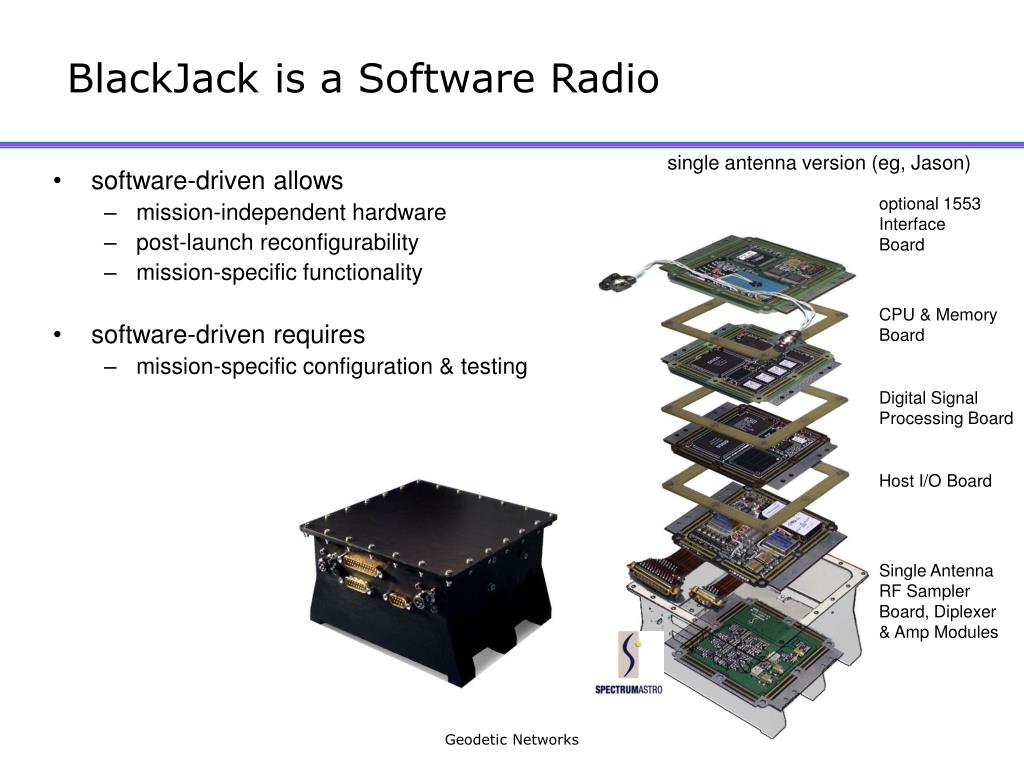 BlackJack is a Software Radio

• software-driven allows
– mission-independent hardware
– post-launch reconfigurability
– mission-specific functionality

• software-driven requires
– mission-specific configuration & testing

single antenna version (eg, Jason)

optional 1553 Interface Board

CPU & Memory Board

Digital Signal Processing Board

Host I/O Board

Single Antenna RF Sampler Board, Diplexer & Amp Modules

SPECTRUMASTRO

Geodetic Networks